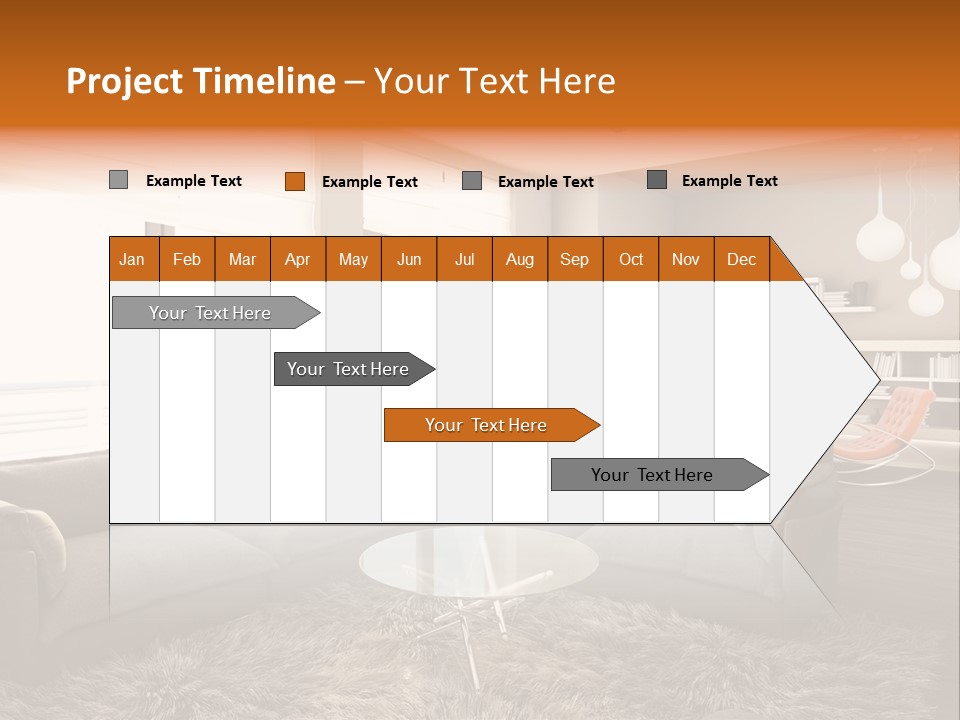 Project Timeline – Your Text Here

Example Text Example Text Example Text Example Text

| Jan | Feb | Mar | Apr | May | Jun | Jul | Aug | Sep | Oct | Nov | Dec |
|---|---|---|---|---|---|---|---|---|---|---|---|

Your Text Here

Your Text Here

Your Text Here

Your Text Here